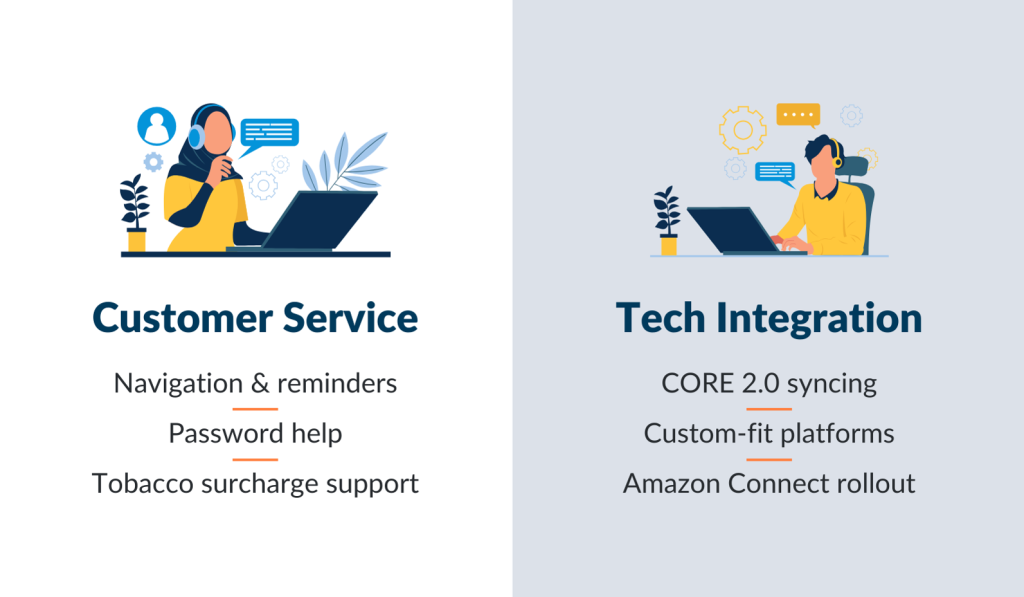 Customer Service

Navigation & reminders

Password help

Tobacco surcharge support

Tech Integration

CORE 2.0 syncing

Custom-fit platforms

Amazon Connect rollout